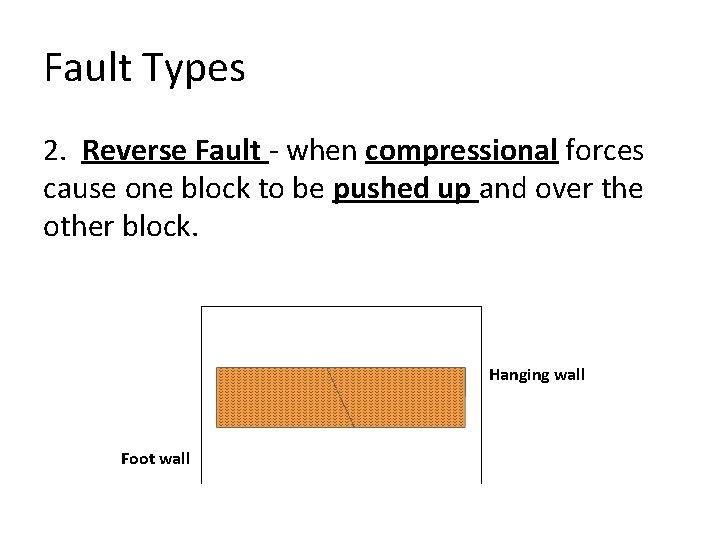 Fault Types

2. Reverse Fault - when compressional forces cause one block to be pushed up and over the other block.

Hanging wall

Foot wall